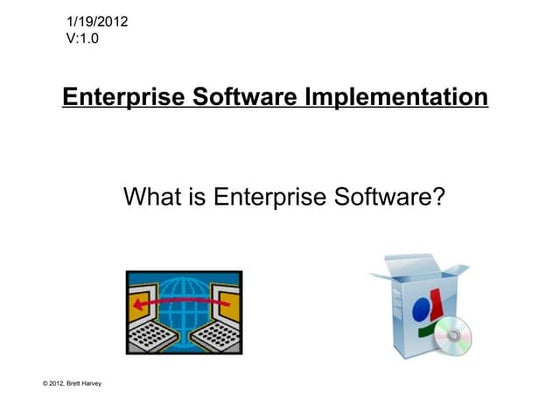 1/19/2012
V:1.0

Enterprise Software Implementation

What is Enterprise Software?

© 2012, Brett Harvey